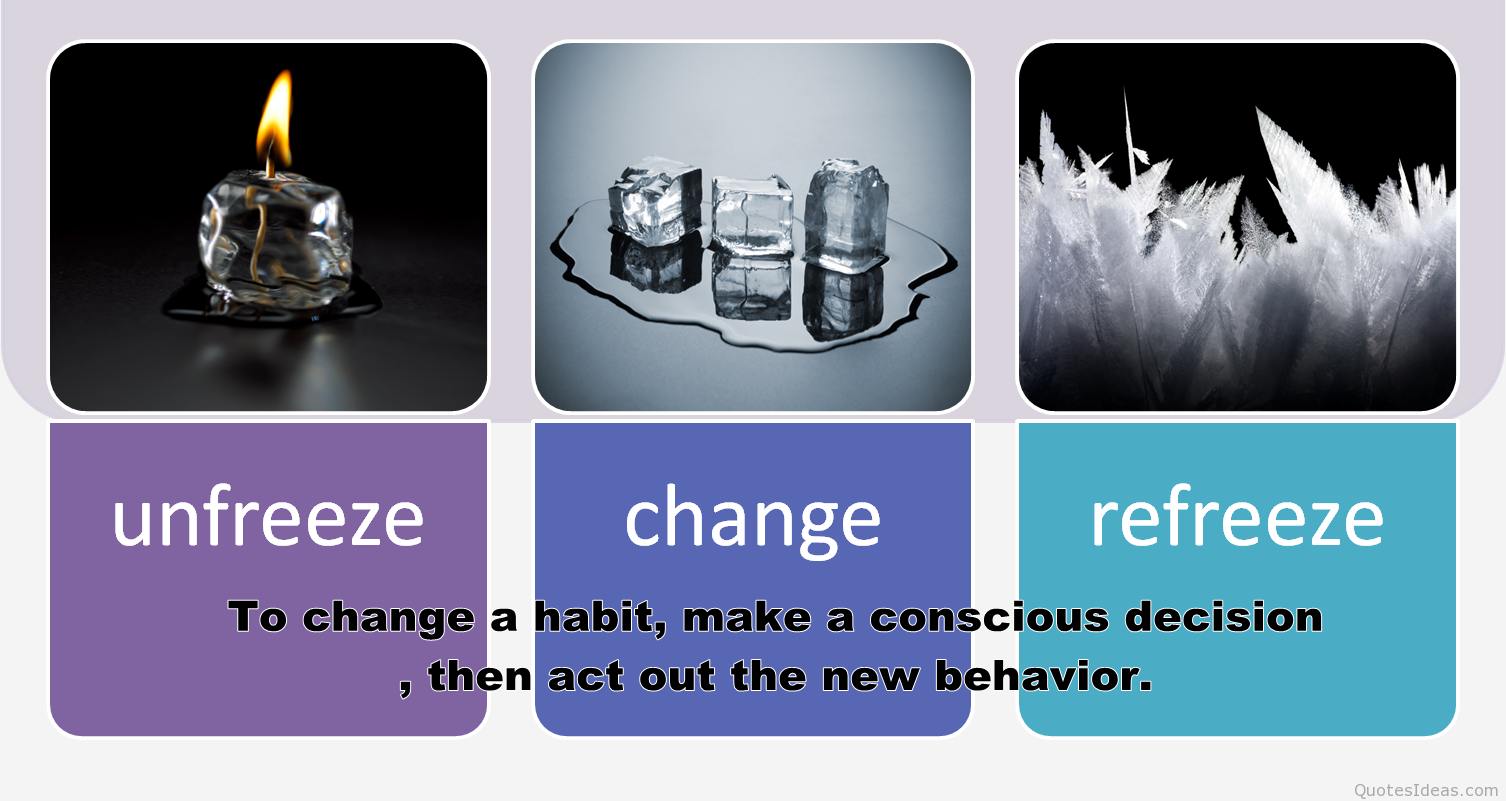 unfreeze

change

refreeze

To change a habit, make a conscious decision , then act out the new behavior.

QuotesIdeas.com